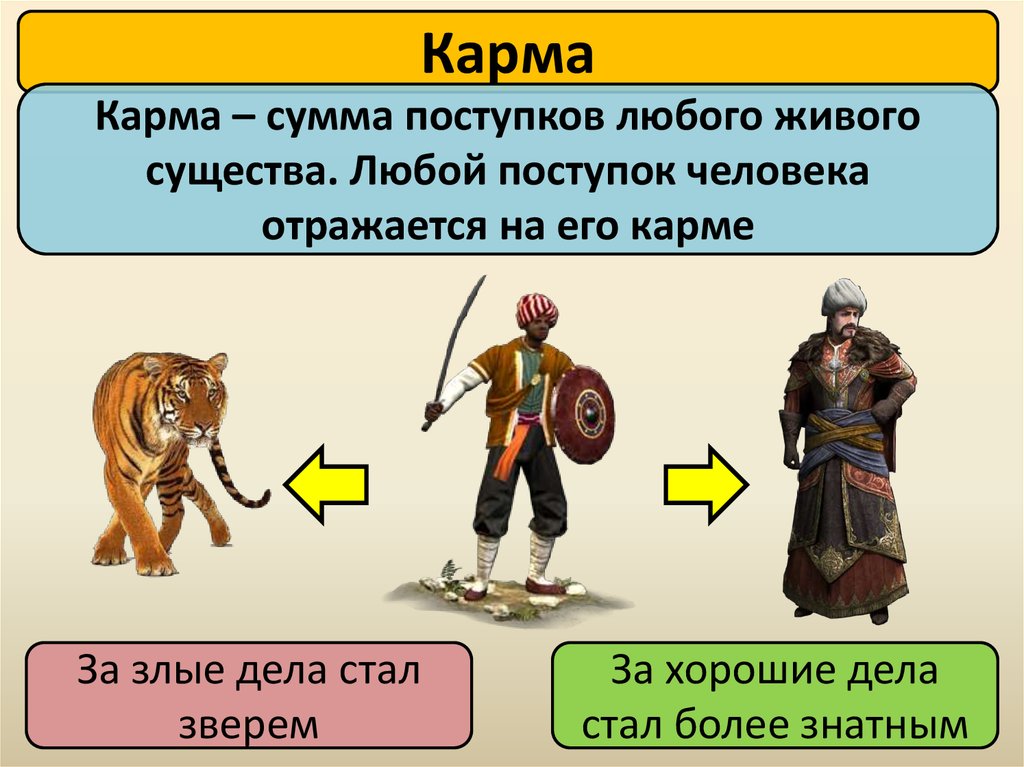 Карма

Карма – сумма поступков любого живого существа. Любой поступок человека отражается на его карме

За злые дела стал зверем

За хорошие дела стал более знатным